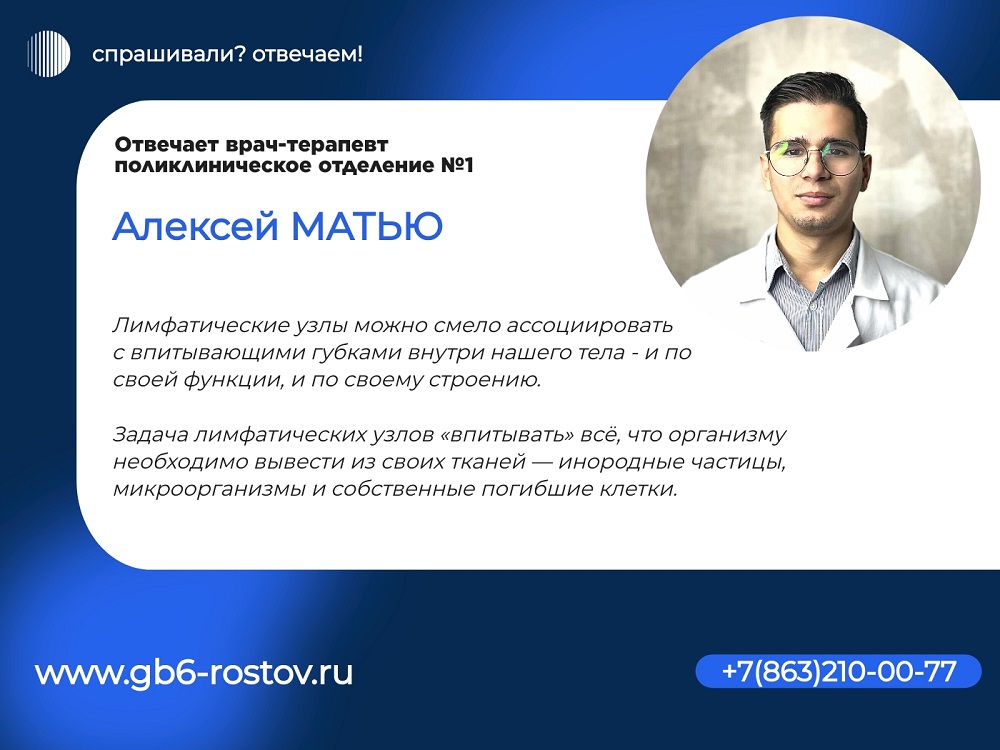 спрашивали? отвечаем!

Отвечает врач-терапевт поликлиническое отделение №1

Алексей МАТЬЮ

Лимфатические узлы можно смело ассоциировать с впитывающими губками внутри нашего тела - и по своей функции, и по своему строению.

Задача лимфатических узлов «впитывать» всё, что организму необходимо вывести из своих тканей — инородные частицы, микроорганизмы и собственные погибшие клетки.

www.gb6-rostov.ru

+7(863)210-00-77